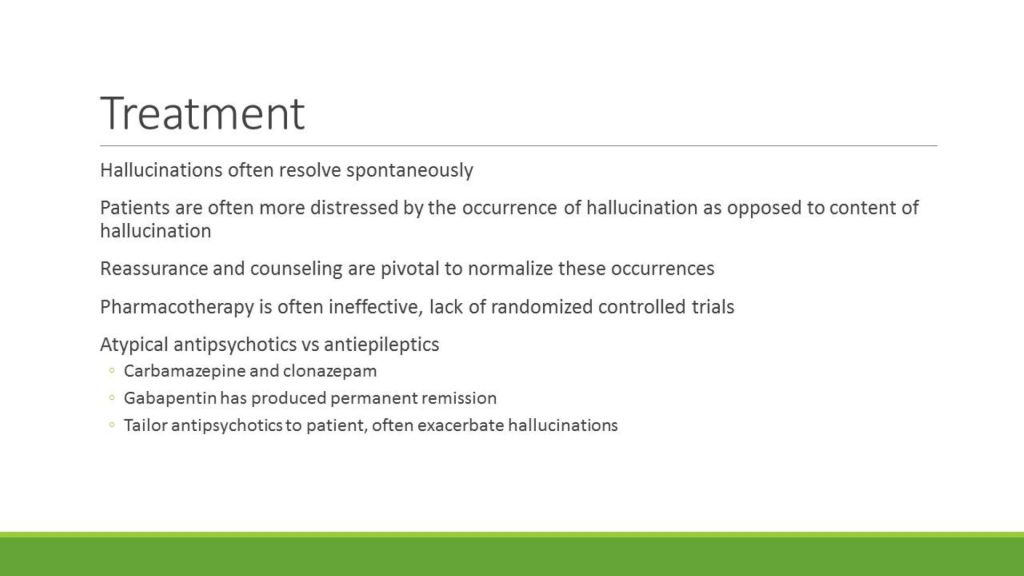 Treatment

Hallucinations often resolve spontaneously

Patients are often more distressed by the occurrence of hallucination as opposed to content of hallucination

Reassurance and counseling are pivotal to normalize these occurrences

Pharmacotherapy is often ineffective, lack of randomized controlled trials

Atypical antipsychotics vs antiepileptics
◦ Carbamazepine and clonazepam
◦ Gabapentin has produced permanent remission
◦ Tailor antipsychotics to patient, often exacerbate hallucinations